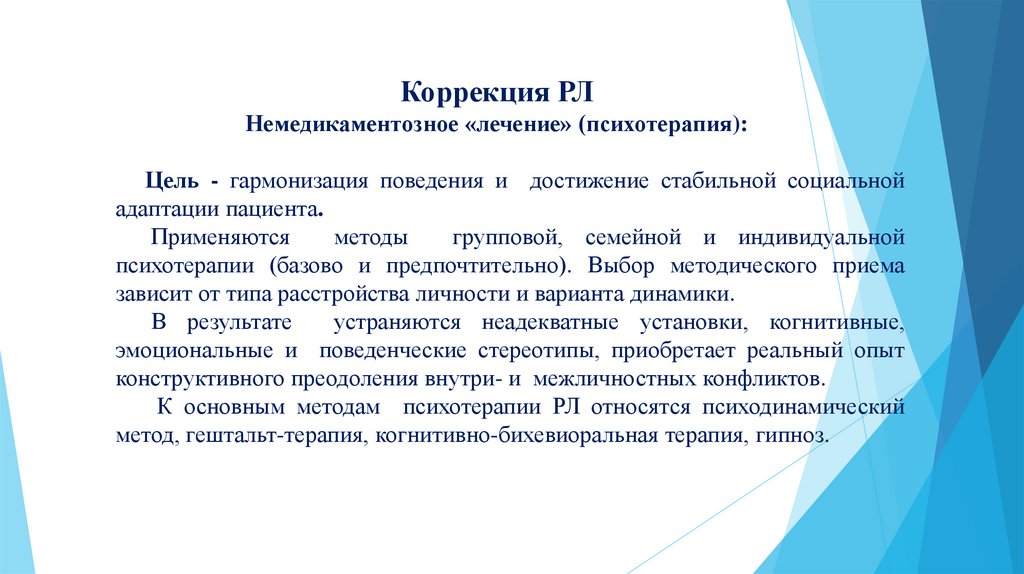 Коррекция РЛ
Немедикаментозное «лечение» (психотерапия):

Цель - гармонизация поведения и достижение стабильной социальной адаптации пациента.

Применяются методы групповой, семейной и индивидуальной психотерапии (базово и предпочтительно). Выбор методического приема зависит от типа расстройства личности и варианта динамики.

В результате устраняются неадекватные установки, когнитивные, эмоциональные и поведенческие стереотипы, приобретает реальный опыт конструктивного преодоления внутри- и межличностных конфликтов.

К основным методам психотерапии РЛ относятся психодинамический метод, гештальт-терапия, когнитивно-бихевиоральная терапия, гипноз.